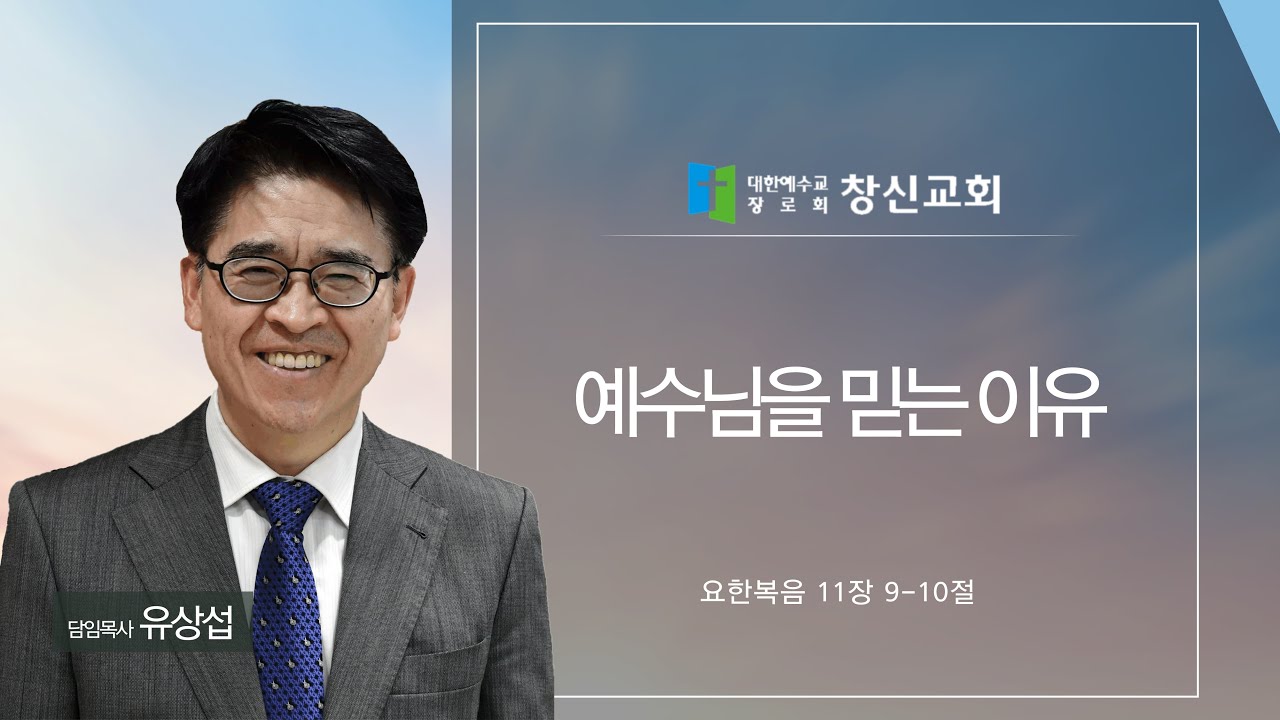 대한예수교 장로회 창신교회

예수님을 믿는 이유

요한복음 11장 9-10절

담임목사 유상섭